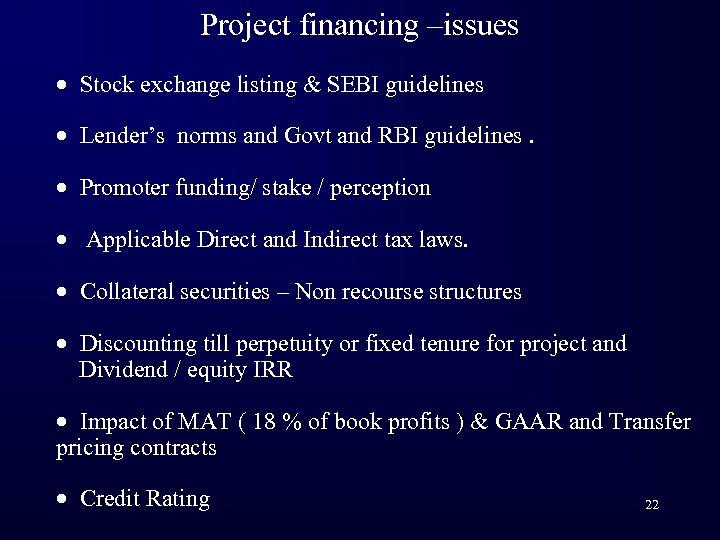 Project financing –issues

• Stock exchange listing & SEBI guidelines

• Lender's norms and Govt and RBI guidelines .

• Promoter funding/ stake / perception

• Applicable Direct and Indirect tax laws.

• Collateral securities – Non recourse structures

• Discounting till perpetuity or fixed tenure for project and Dividend / equity IRR

• Impact of MAT ( 18 % of book profits ) & GAAR and Transfer pricing contracts

• Credit Rating

22